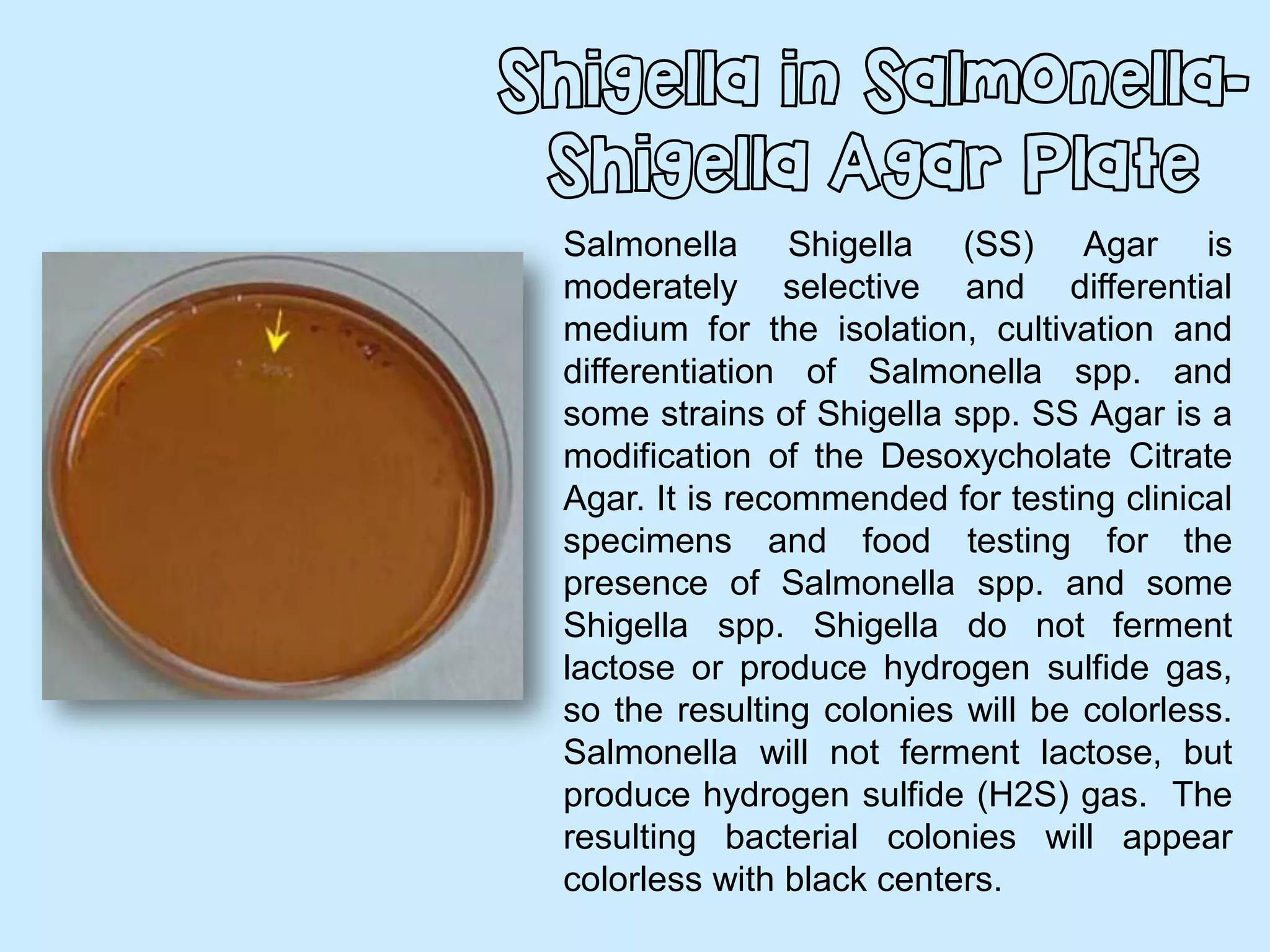 Shigella in Salmonella-Shigella Agar Plate

Salmonella Shigella (SS) Agar is moderately selective and differential medium for the isolation, cultivation and differentiation of Salmonella spp. and some strains of Shigella spp. SS Agar is a modification of the Desoxycholate Citrate Agar. It is recommended for testing clinical specimens and food testing for the presence of Salmonella spp. and some Shigella spp. Shigella do not ferment lactose or produce hydrogen sulfide gas, so the resulting colonies will be colorless. Salmonella will not ferment lactose, but produce hydrogen sulfide (H2S) gas. The resulting bacterial colonies will appear colorless with black centers.